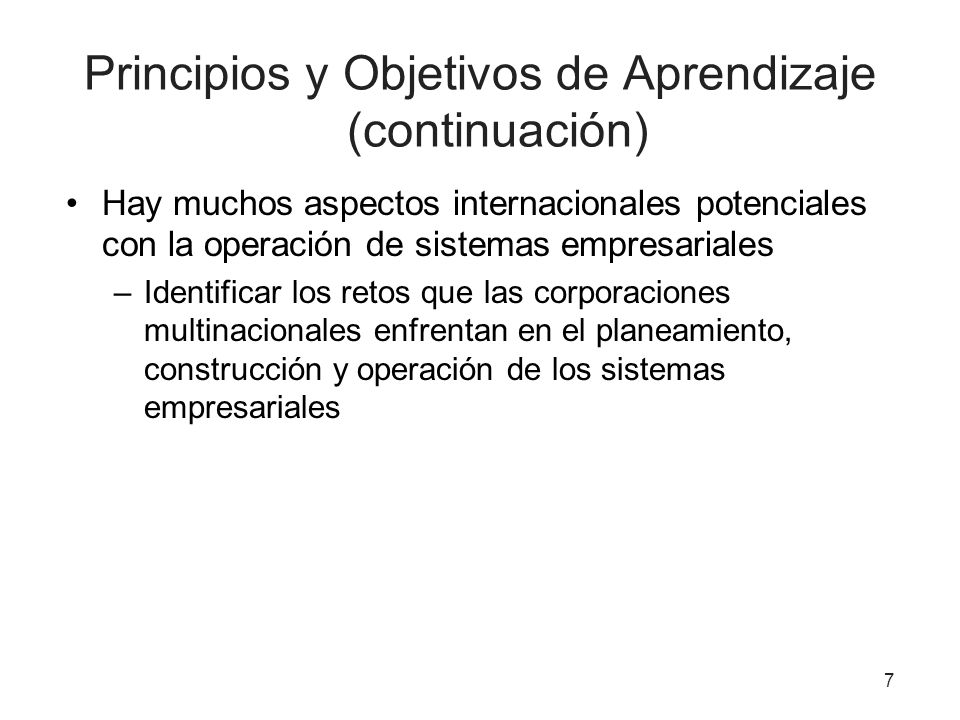 Principios y Objetivos de Aprendizaje (continuación)

• Hay muchos aspectos internacionales potenciales con la operación de sistemas empresariales

– Identificar los retos que las corporaciones multinacionales enfrentan en el planeamiento, construcción y operación de los sistemas empresariales

7